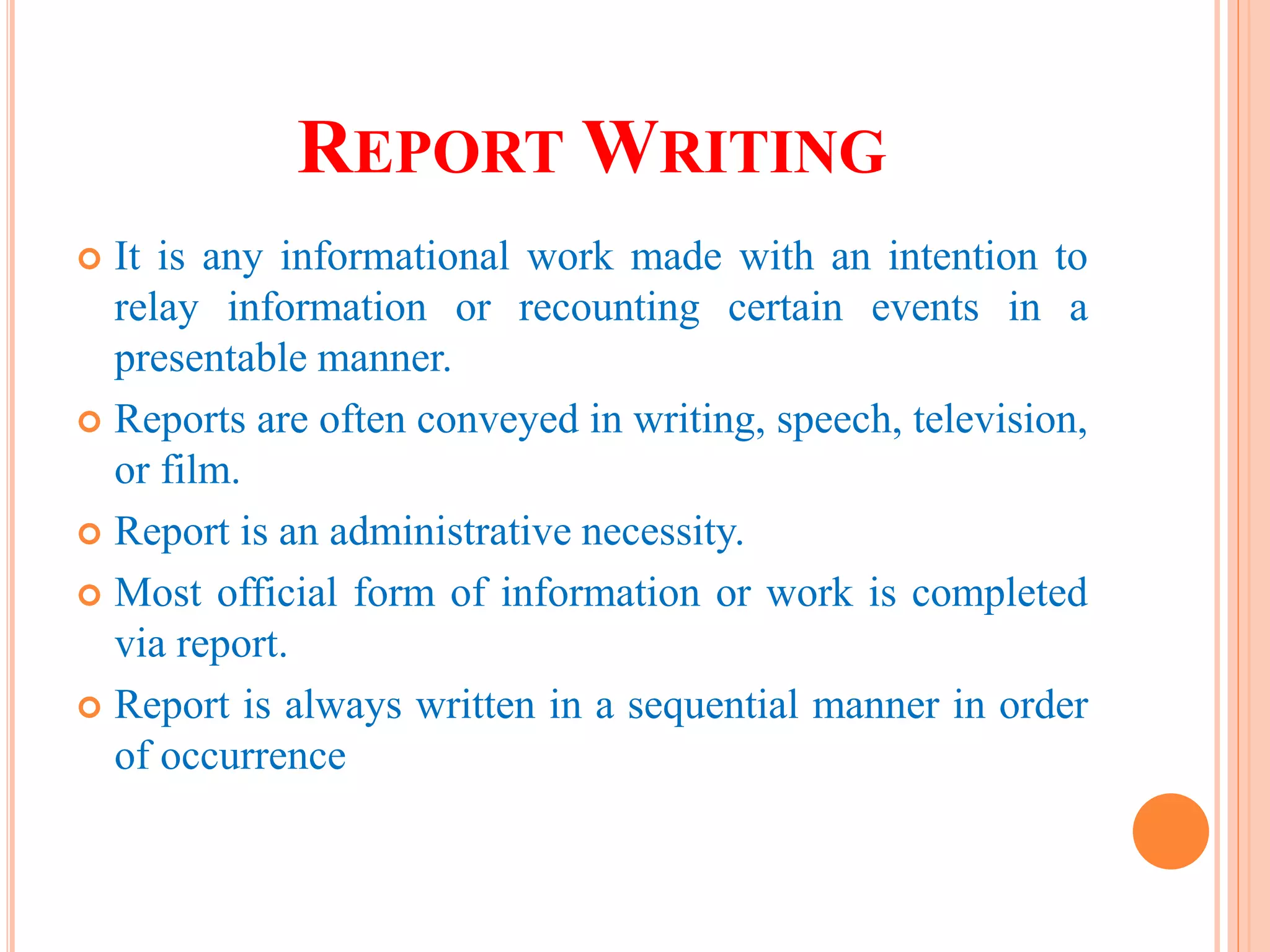 REPORT WRITING

It is any informational work made with an intention to relay information or recounting certain events in a presentable manner.

Reports are often conveyed in writing, speech, television, or film.

Report is an administrative necessity.

Most official form of information or work is completed via report.

Report is always written in a sequential manner in order of occurrence